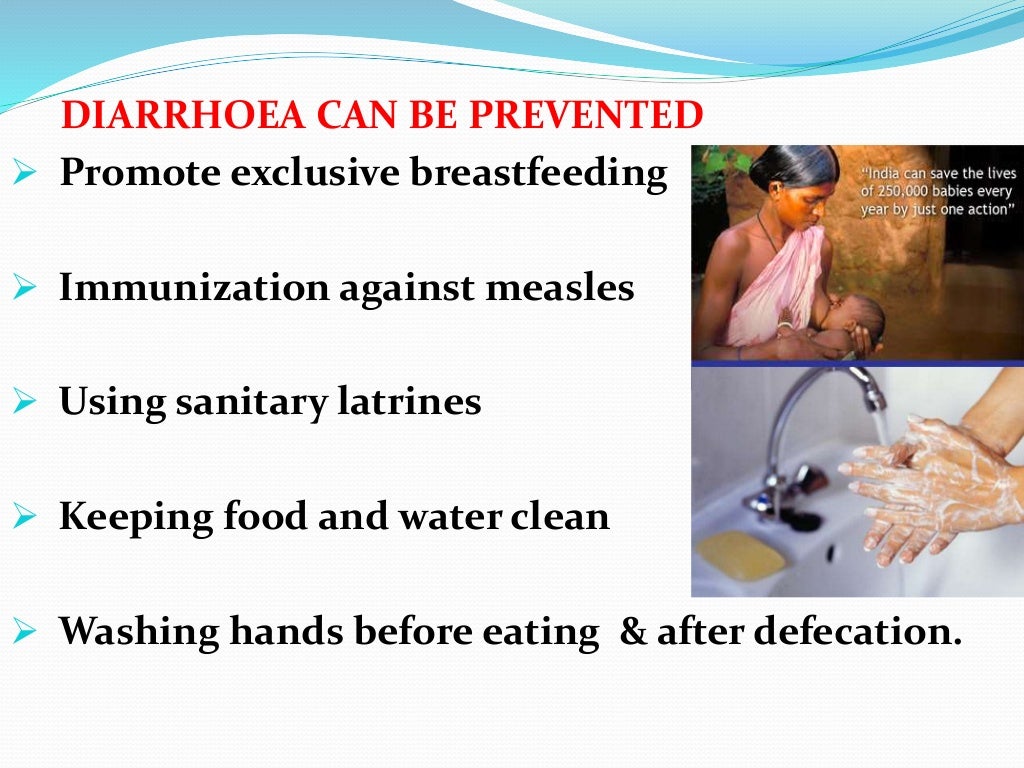 DIARRHOEA CAN BE PREVENTED

➢ Promote exclusive breastfeeding

➢ Immunization against measles

➢ Using sanitary latrines

➢ Keeping food and water clean

➢ Washing hands before eating & after defecation.

"India can save the lives of 250,000 babies every year by just one action"